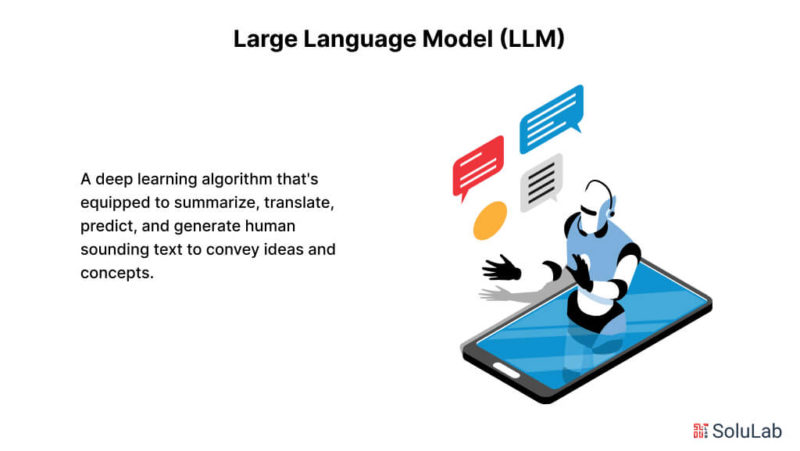 Large Language Model (LLM)

A deep learning algorithm that's equipped to summarize, translate, predict, and generate human sounding text to convey ideas and concepts.

SoluLab